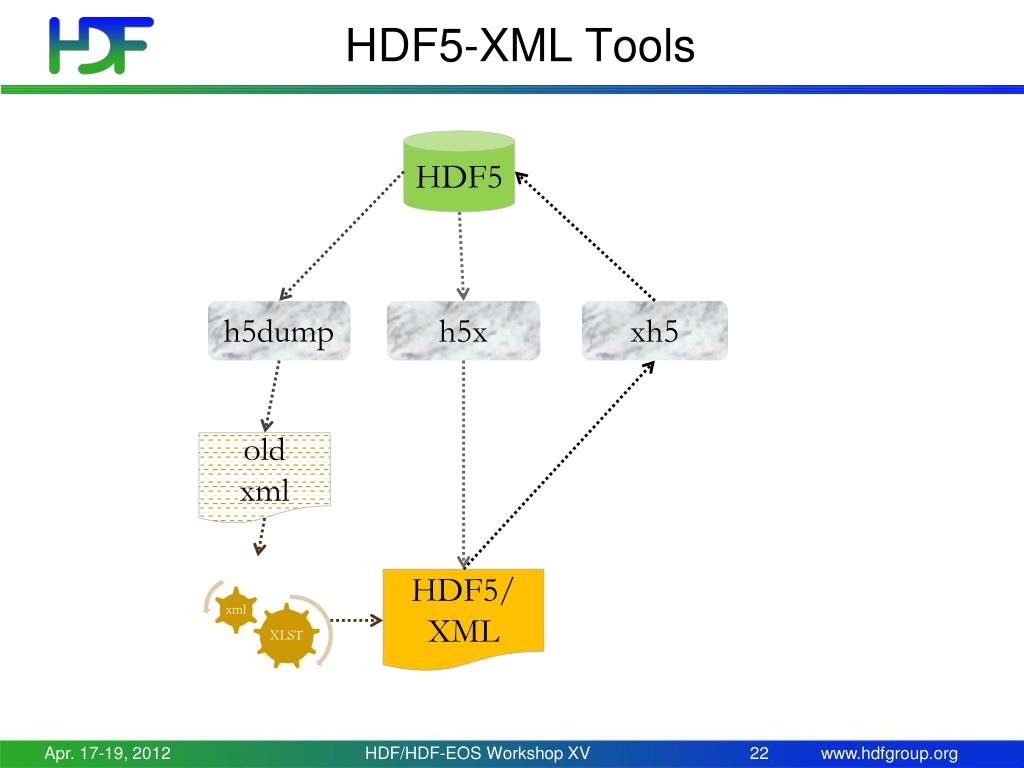 HDF

HDF5-XML Tools

HDF5

h5dump

h5x

xh5

old xml

xml

XLST

HDF5/ XML

Apr. 17-19, 2012

HDF/HDF-EOS Workshop XV

22

www.hdfgroup.org